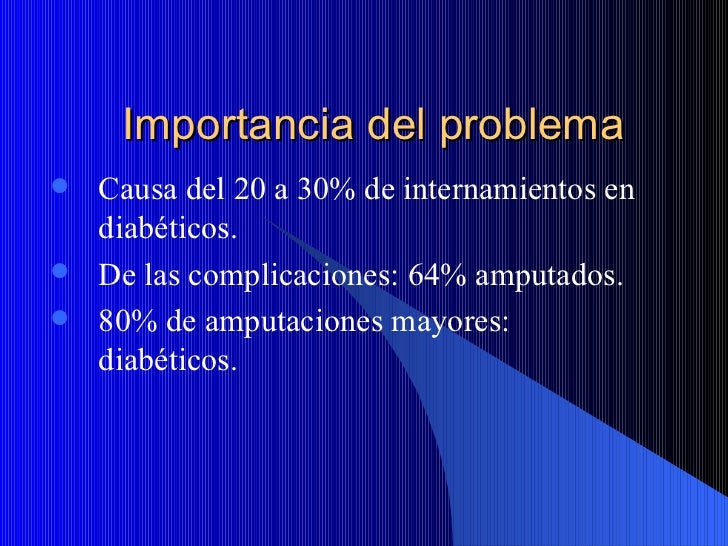 Importancia del problema

- Causa del 20 a 30% de internamientos en diabéticos.
- De las complicaciones: 64% amputados.
- 80% de amputaciones mayores: diabéticos.